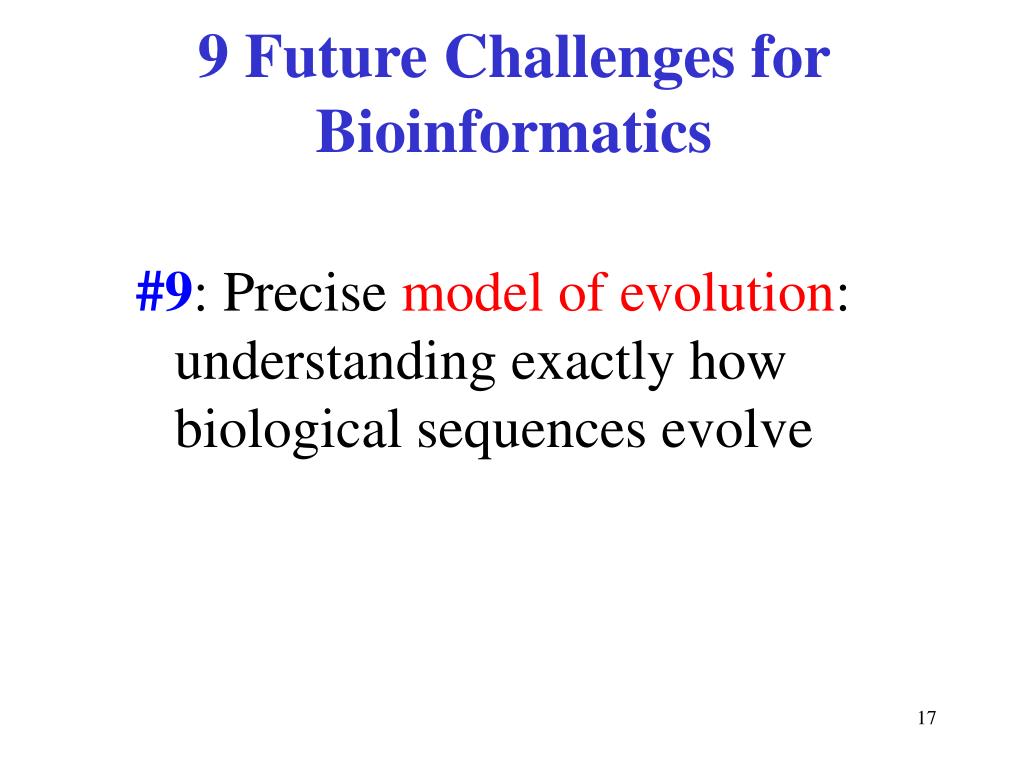 9 Future Challenges for Bioinformatics

#9: Precise model of evolution: understanding exactly how biological sequences evolve

17